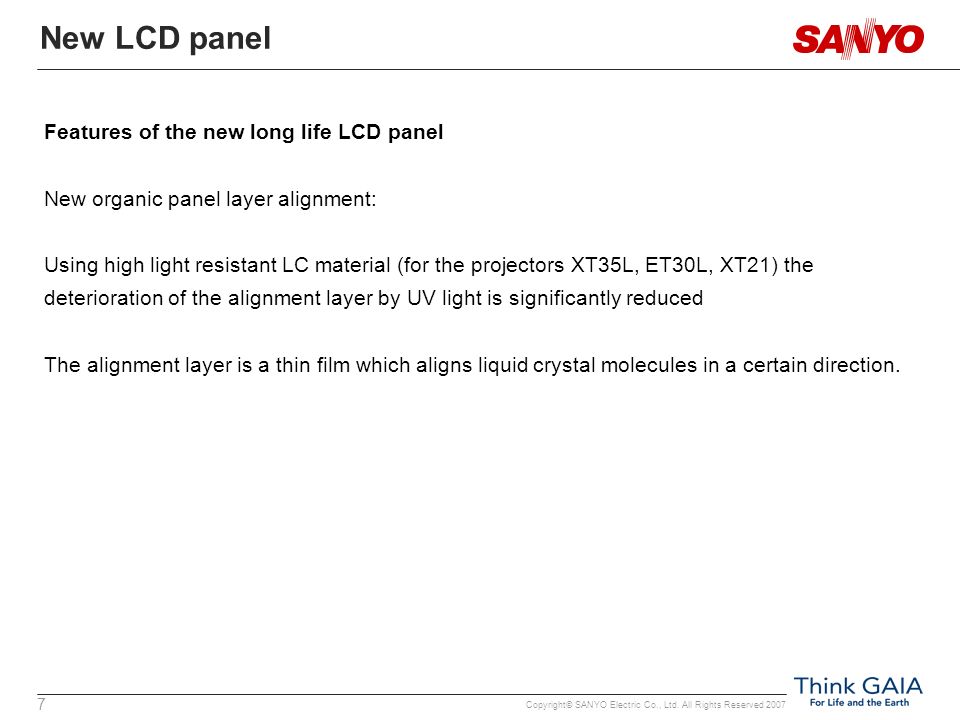 New LCD panel

SANYO

Features of the new long life LCD panel

New organic panel layer alignment:

Using high light resistant LC material (for the projectors XT35L, ET30L, XT21) the deterioration of the alignment layer by UV light is significantly reduced

The alignment layer is a thin film which aligns liquid crystal molecules in a certain direction.

7

Copyright© SANYO Electric Co., Ltd. All Rights Reserved 2007

Think GAIA
For Life and the Earth